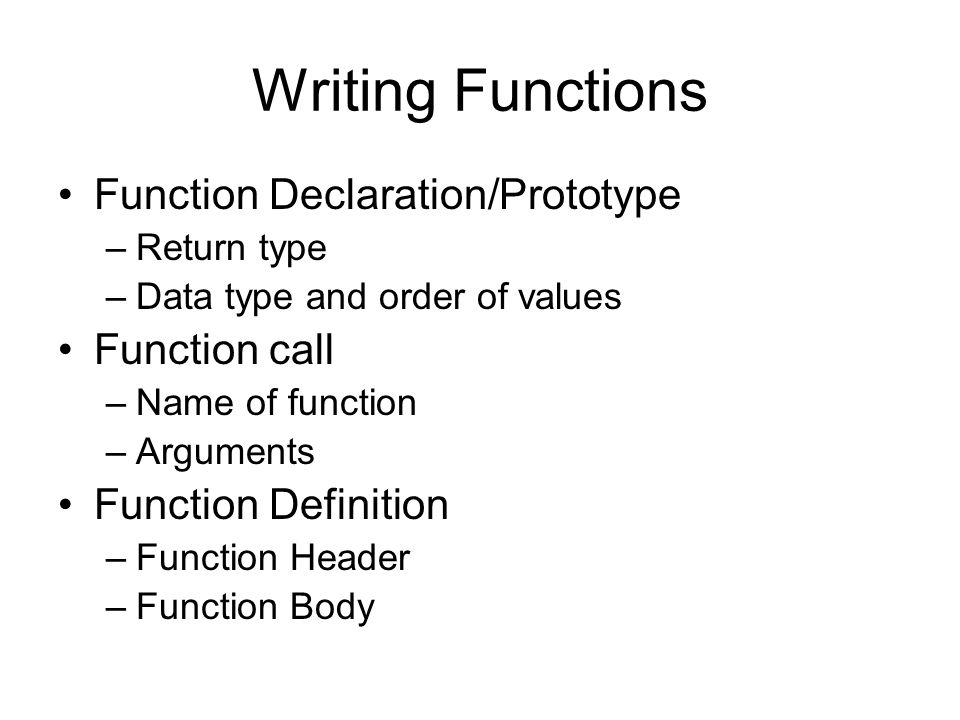 Writing Functions

• Function Declaration/Prototype
– Return type
– Data type and order of values
• Function call
– Name of function
– Arguments
• Function Definition
– Function Header
– Function Body